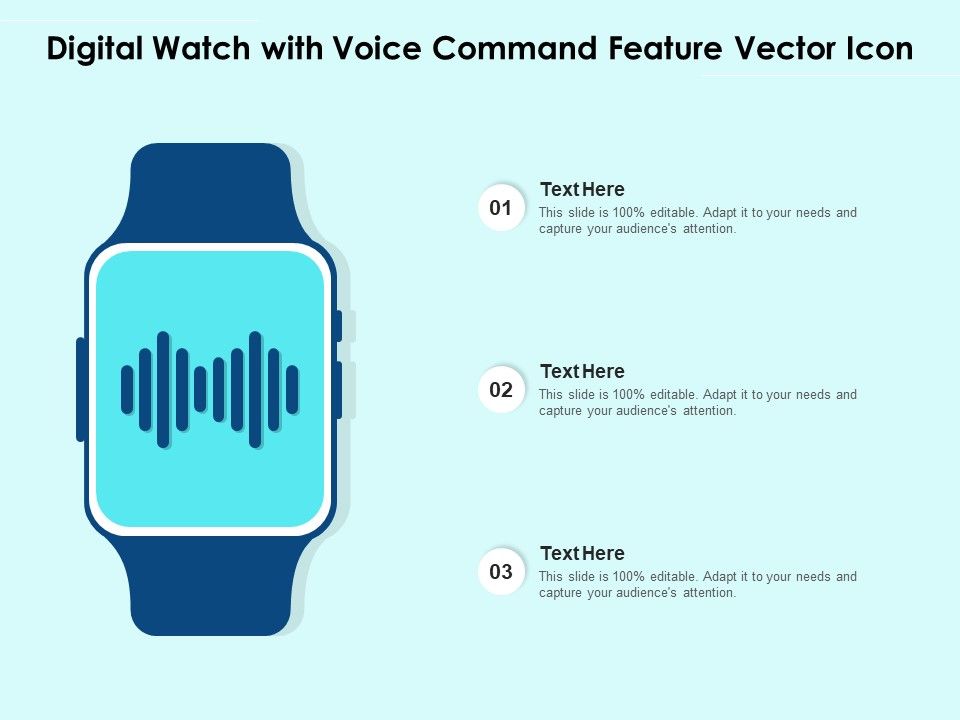 Digital Watch with Voice Command Feature Vector Icon

01

Text Here

This slide is 100% editable. Adapt it to your needs and capture your audience's attention.

02

Text Here

This slide is 100% editable. Adapt it to your needs and capture your audience's attention.

03

Text Here

This slide is 100% editable. Adapt it to your needs and capture your audience's attention.